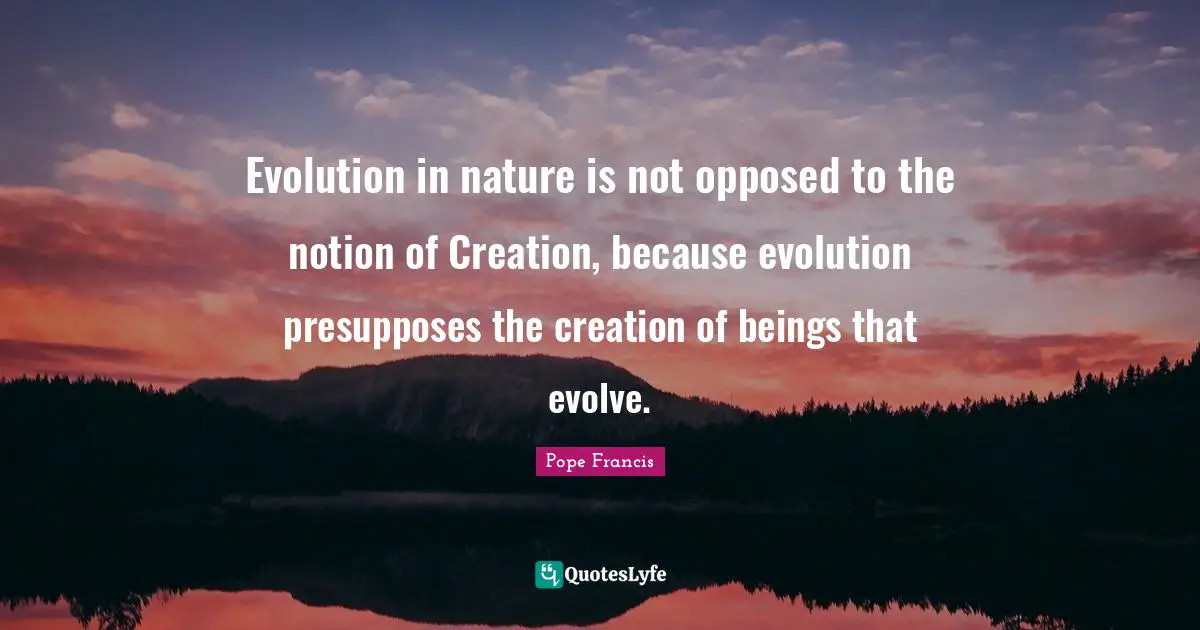 Evolution in nature is not opposed to the notion of Creation, because evolution presupposes the creation of beings that evolve.

Pope Francis

QuotesLyfe